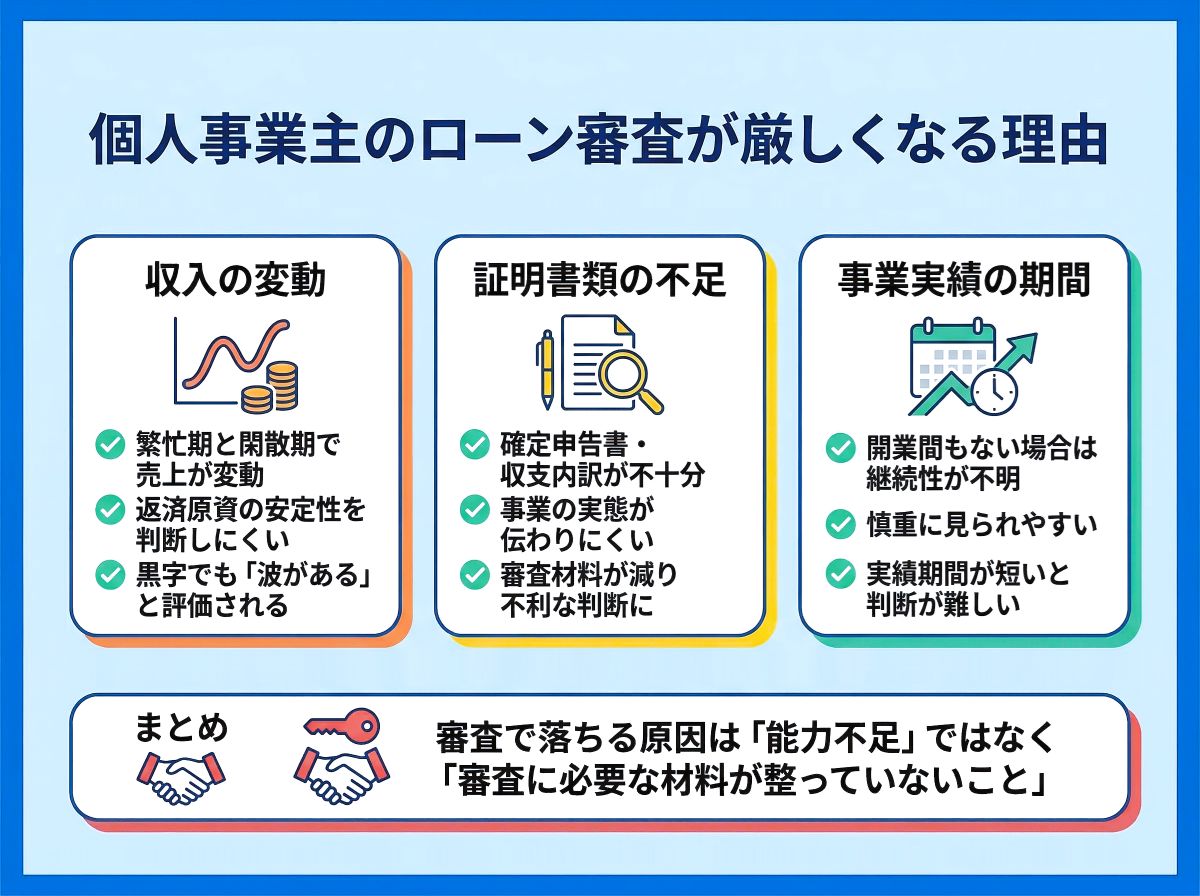 個人事業主のローン審査が厳しくなる理由

収入の変動

繁忙期と閑散期で売上が変動

返済原資の安定性を判断しにくい

黒字でも「波がある」と評価される

証明書類の不足

確定申告書・収支内訳が不十分

事業の実態が伝わりにくい

審査材料が減り不利な判断に

事業実績の期間

開業間もない場合は継続性が不明

慎重に見られやすい

実績期間が短いと判断が難しい

まとめ

審査で落ちる原因は「能力不足」ではなく「審査に必要な材料が整っていないこと」